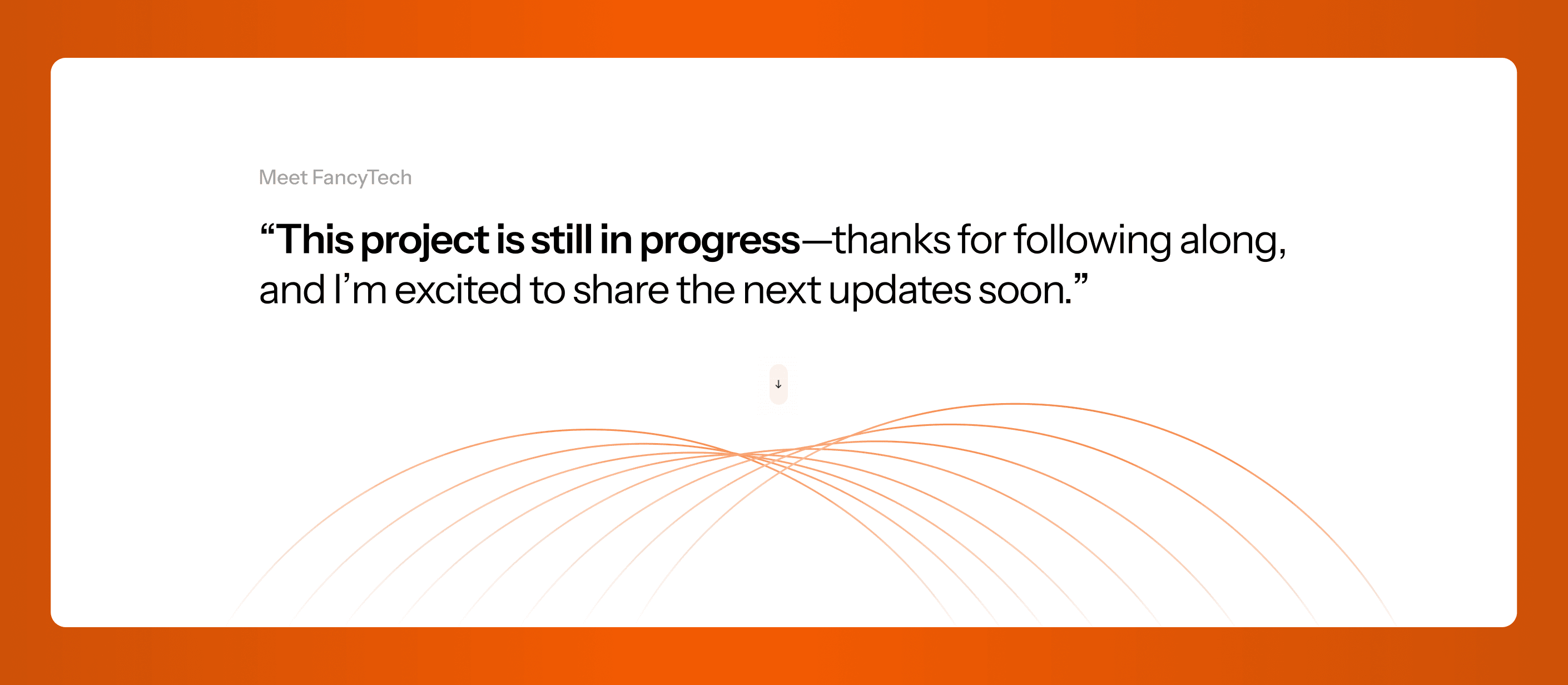 Meet FancyTech

“This project is still in progress—thanks for following along, and I’m excited to share the next updates soon.”

↓